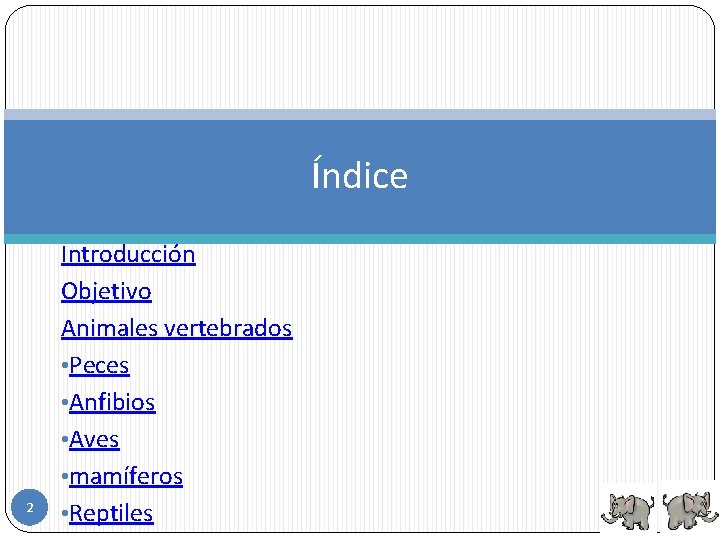 Índice

Introducción

Objetivo

Animales vertebrados

•Peces

•Anfibios

•Aves

•mamíferos

•Reptiles

2